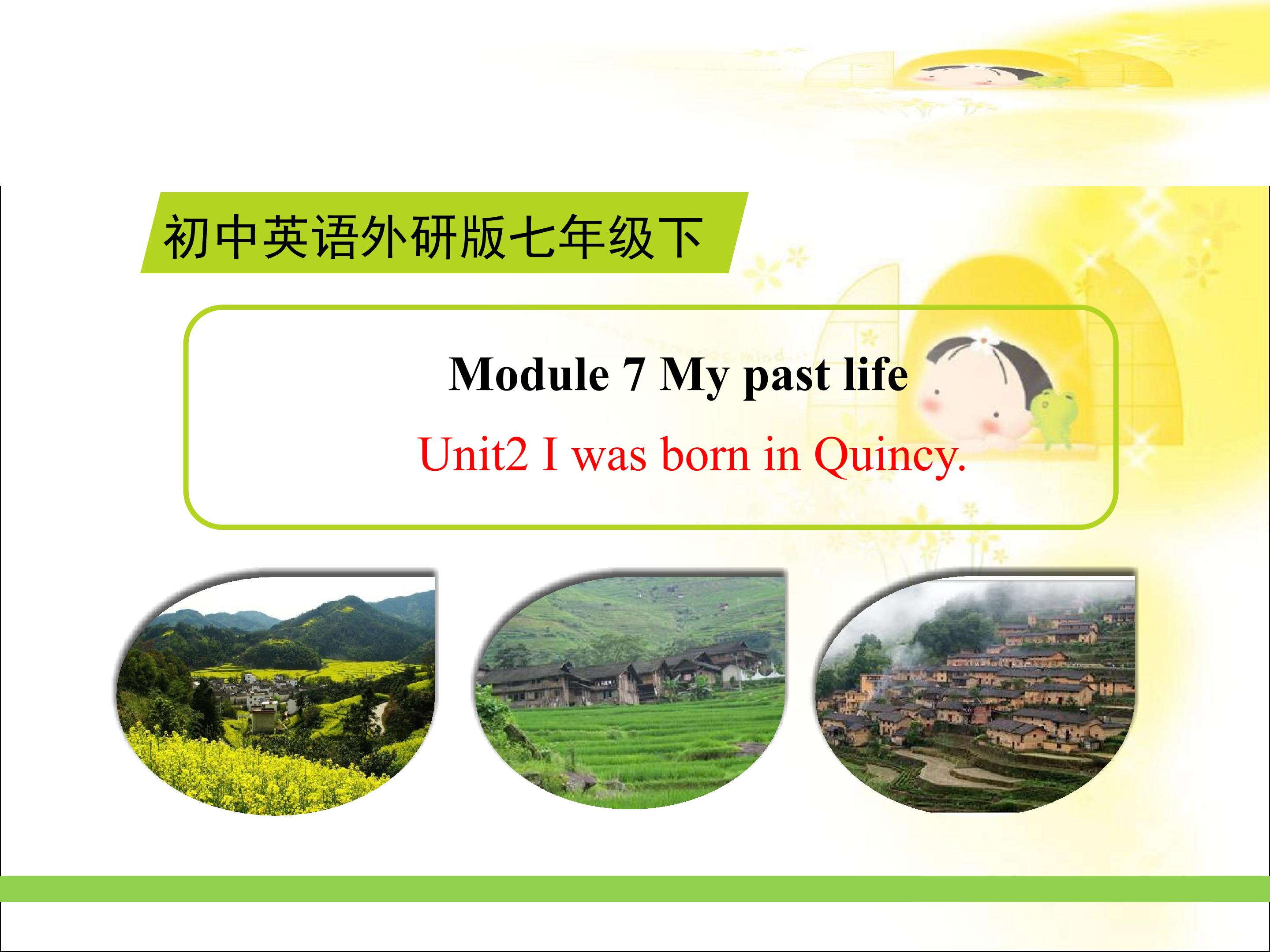 初中英语外研版七年级下

Module 7 My past life

Unit2 I was born in Quincy.